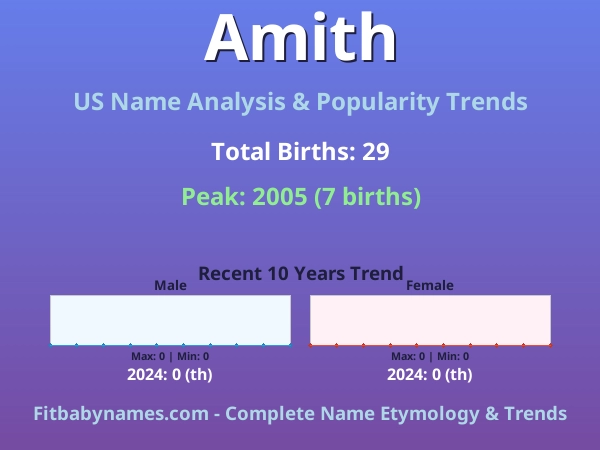 Amith

US Name Analysis & Popularity Trends

Total Births: 29

Peak: 2005 (7 births)

Recent 10 Years Trend

Male

Max: 0 | Min: 0

2024: 0 (th)

Female

Max: 0 | Min: 0

2024: 0 (th)

Fitbabynames.com - Complete Name Etymology & Trends